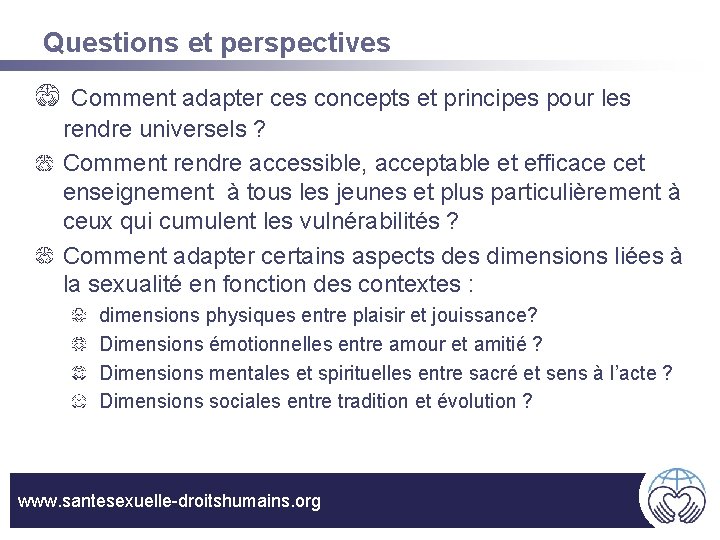 Questions et perspectives

Comment adapter ces concepts et principes pour les rendre universels ?

Comment rendre accessible, acceptable et efficace cet enseignement à tous les jeunes et plus particulièrement à ceux qui cumulent les vulnérabilités ?

Comment adapter certains aspects des dimensions liées à la sexualité en fonction des contextes :

dimensions physiques entre plaisir et jouissance?

Dimensions émotionnelles entre amour et amitié ?

Dimensions mentales et spirituelles entre sacré et sens à l'acte ?

Dimensions sociales entre tradition et évolution ?

www.santesexuelle-droitshumains.org